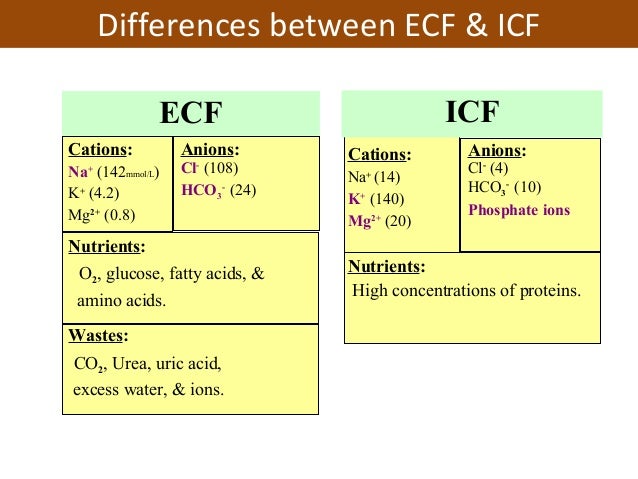 Differences between ECF & ICF

ECF

Cations:
$Na^+$ (142 mmol/L)
$K^+$ (4.2)
$Mg^{2+}$ (0.8)

Anions:
$Cl^-$ (108)
$HCO_3^-$ (24)

Nutrients:
$O_2$, glucose, fatty acids, & amino acids.

Wastes:
$CO_2$, Urea, uric acid, excess water, & ions.

ICF

Cations:
$Na^+$ (14)
$K^+$ (140)
$Mg^{2+}$ (20)

Anions:
$Cl^-$ (4)
$HCO_3^-$ (10)
Phosphate ions

Nutrients:
High concentrations of proteins.